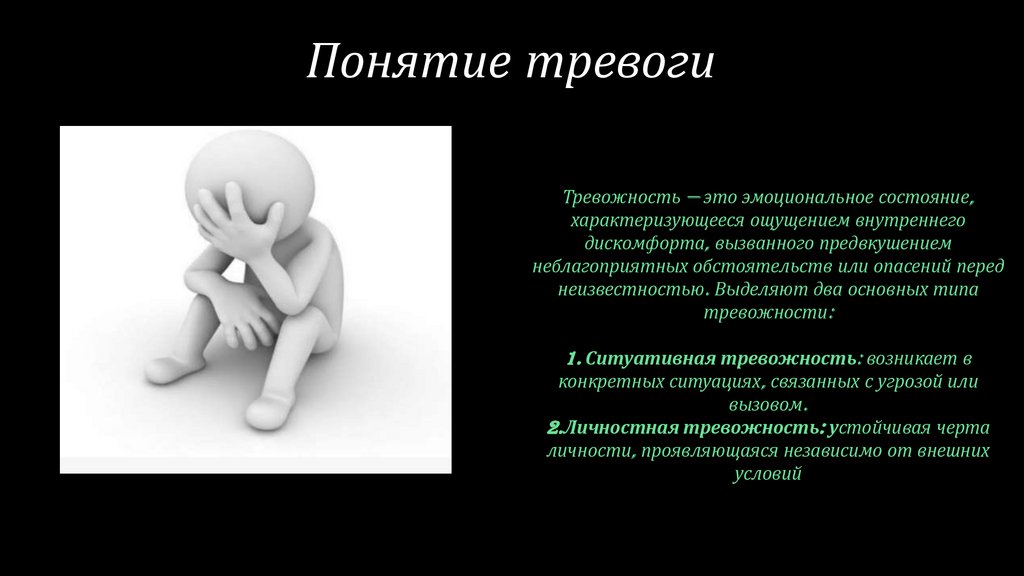 Понятие тревоги

Тревожность — это эмоциональное состояние, характеризующееся ощущением внутреннего дискомфорта, вызванного предвкушением неблагоприятных обстоятельств или опасений перед неизвестностью. Выделяют два основных типа тревожности:

1. Ситуативная тревожность: возникает в конкретных ситуациях, связанных с угрозой или вызовом.
2.Личностная тревожность: устойчивая черта личности, проявляющаяся независимо от внешних условий